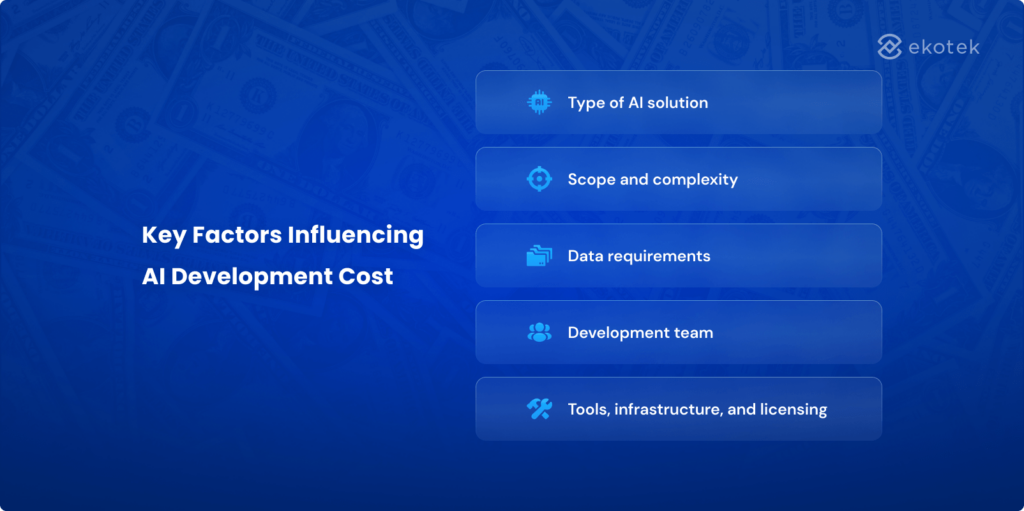 ekotek

Key Factors Influencing AI Development Cost

AI Type of AI solution

Scope and complexity

Data requirements

Development team

Tools, infrastructure, and licensing